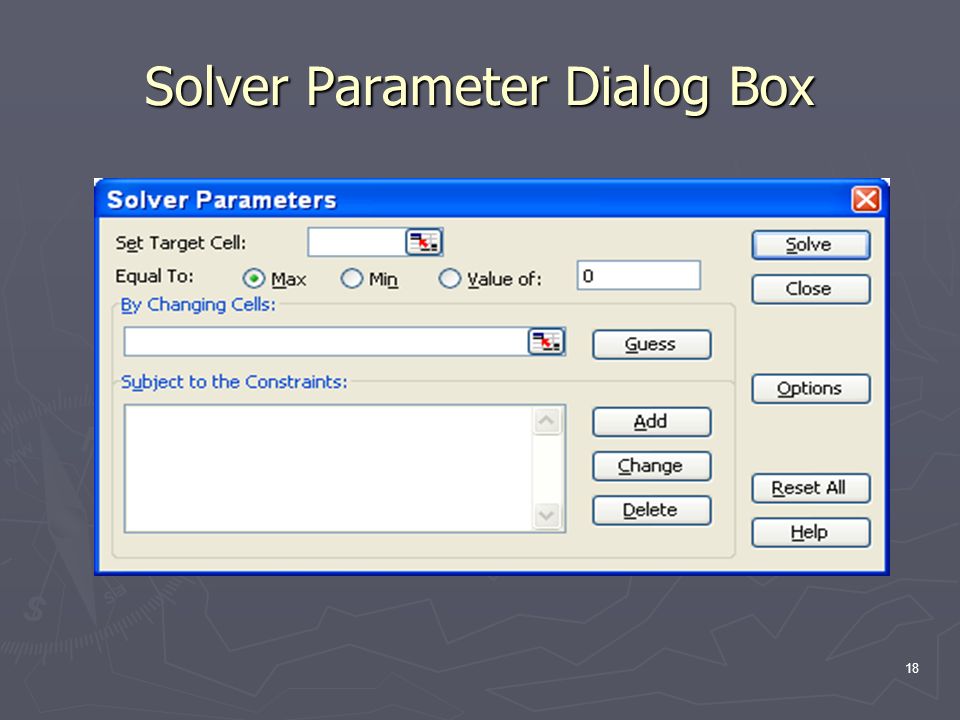 Solver Parameter Dialog Box

Solver Parameters

Set Target Cell:

Equal To: Max Min Value of: 0

By Changing Cells:

Guess

Subject to the Constraints:

Add

Change

Delete

Solve

Close

Options

Reset All

Help

18